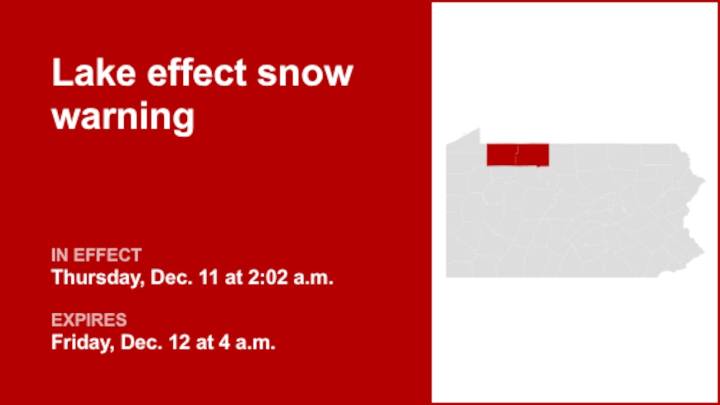 Lake effect snow warning

IN EFFECT
Thursday, Dec. 11 at 2:02 a.m.

EXPIRES
Friday, Dec. 12 at 4 a.m.